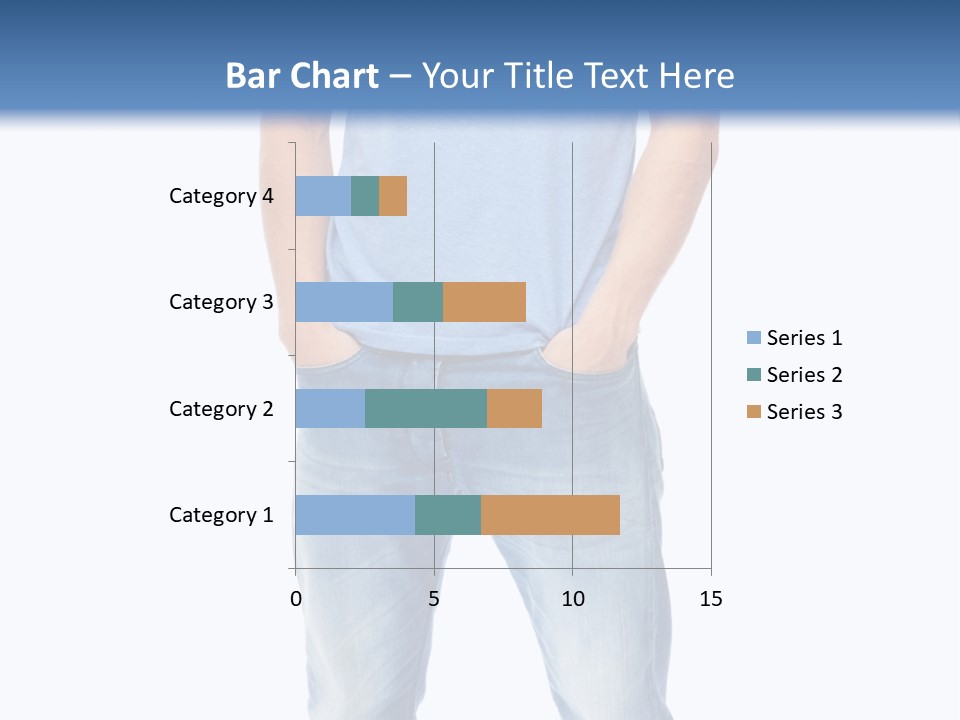 Bar Chart – Your Title Text Here

Category 4
Category 3
Category 2
Category 1

0
5
10
15

Series 1
Series 2
Series 3